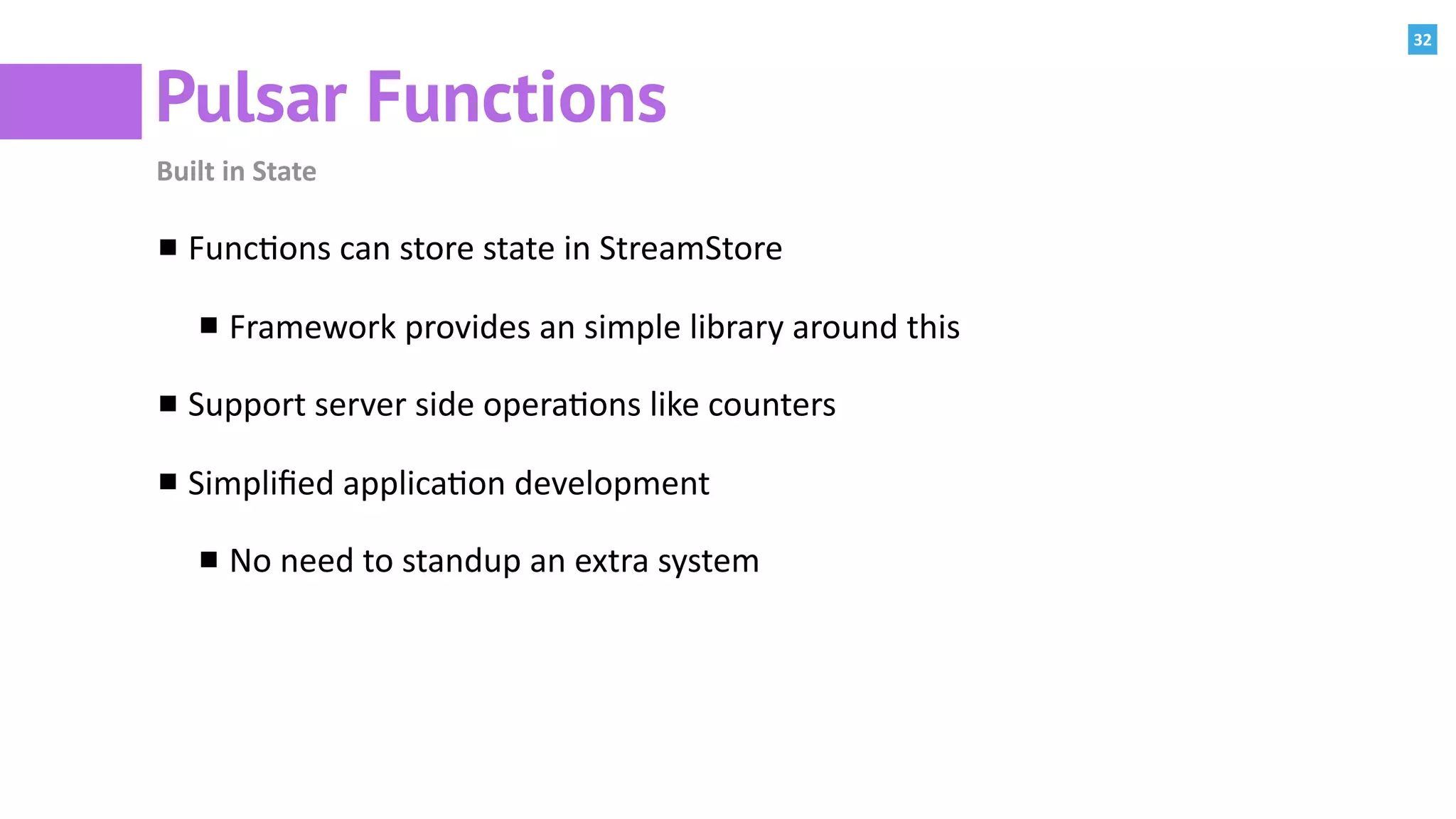 32

Pulsar Functions

Built in State

■ Functions can store state in StreamStore

■ Framework provides an simple library around this

■ Support server side operations like counters

■ Simplified application development

■ No need to standup an extra system